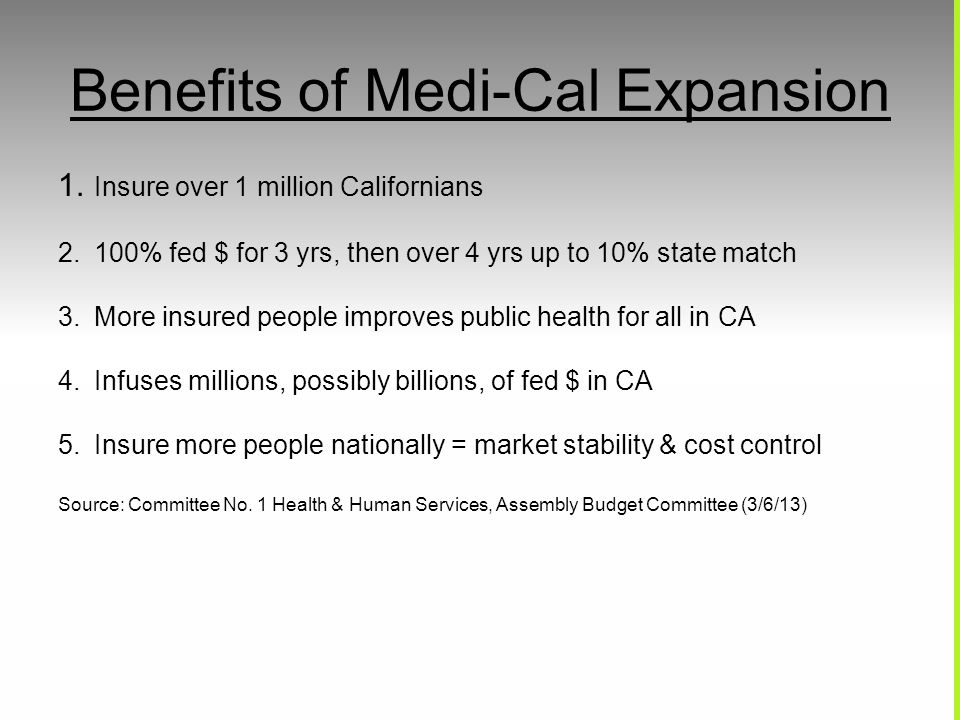 Benefits of Medi-Cal Expansion

1. Insure over 1 million Californians

2. 100% fed \$ for 3 yrs, then over 4 yrs up to 10% state match

3. More insured people improves public health for all in CA

4. Infuses millions, possibly billions, of fed \$ in CA

5. Insure more people nationally = market stability & cost control

Source: Committee No. 1 Health & Human Services, Assembly Budget Committee (3/6/13)